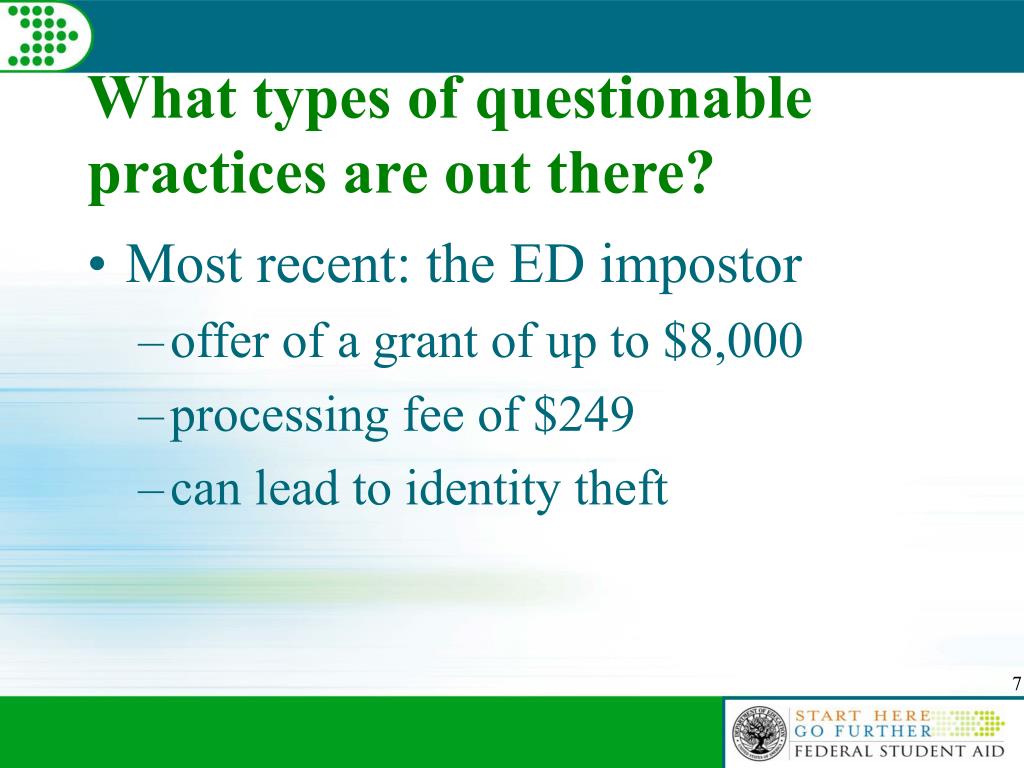 What types of questionable practices are out there?

• Most recent: the ED impostor
– offer of a grant of up to \$8,000
– processing fee of \$249
– can lead to identity theft

7

START HERE
GO FURTHER
FEDERAL STUDENT AID